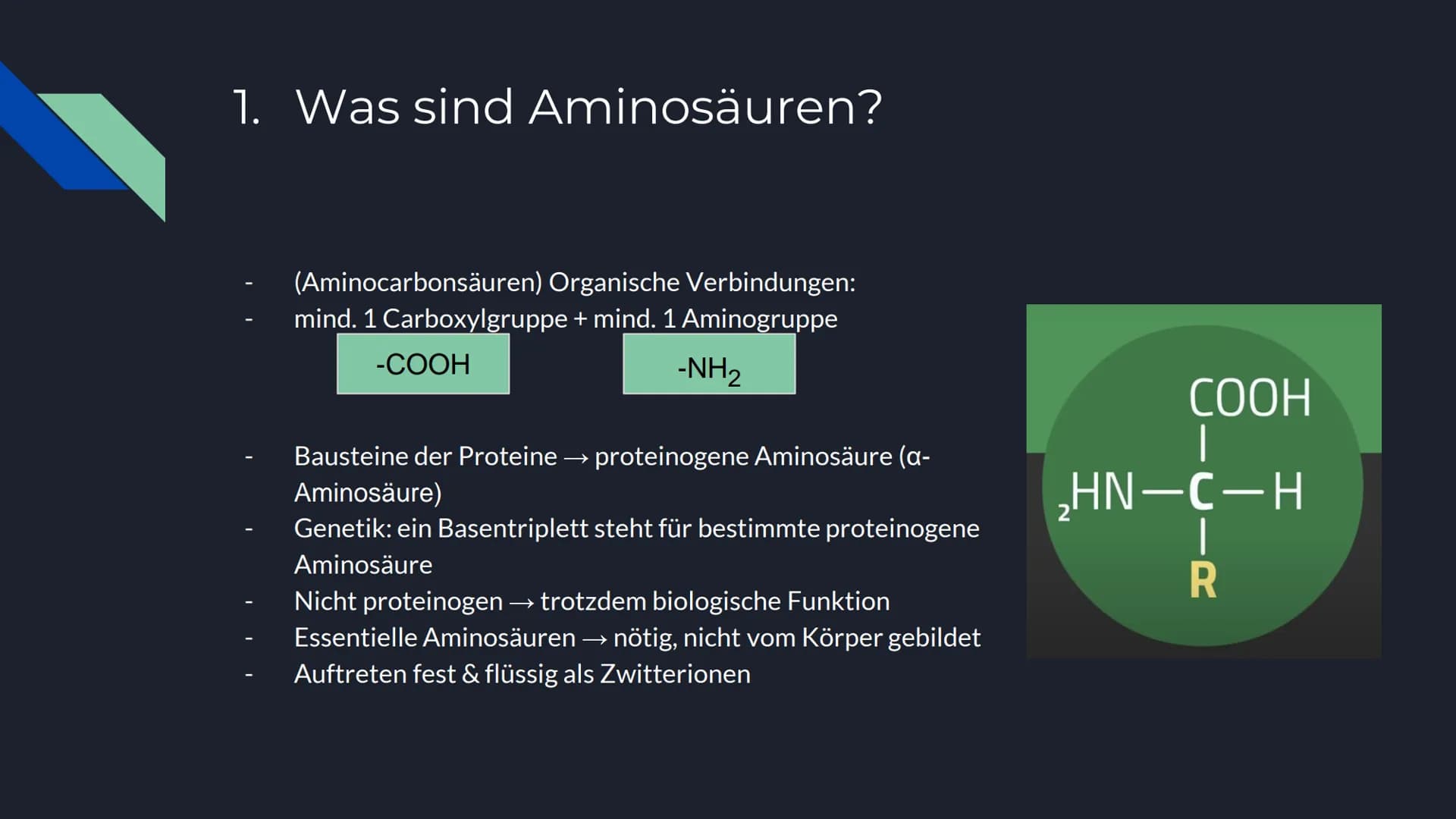 1. Was sind Aminosäuren?

- (Aminocarbonsäuren) Organische Verbindungen:
- mind. 1 Carboxylgruppe + mind. 1 Aminogruppe

-COOH

$-NH_2$

- Bausteine der Proteine → proteinogene Aminosäure (α-Aminosäure)
- Genetik: ein Basentriplett steht für bestimmte proteinogene Aminosäure
- Nicht proteinogen → trotzdem biologische Funktion
- Essentielle Aminosäuren → nötig, nicht vom Körper gebildet
- Auftreten fest & flüssig als Zwitterionen

COOH
$_2$HN—C—H
R